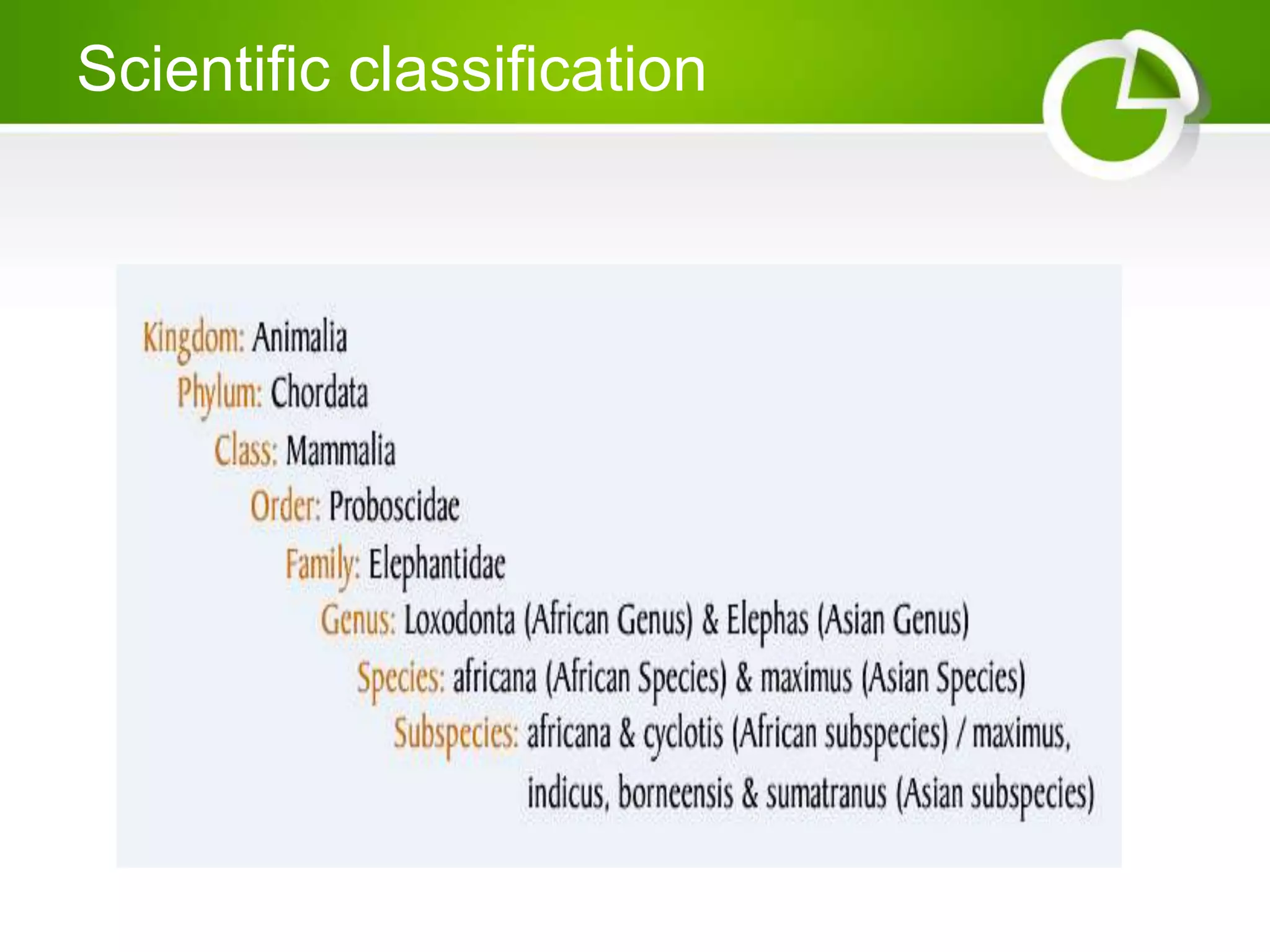 Scientific classification

Kingdom: Animalia

Phylum: Chordata

Class: Mammalia

Order: Proboscidae

Family: Elephantidae

Genus: Loxodonta (African Genus) & Elephas (Asian Genus)

Species: africana (African Species) & maximus (Asian Species)

Subspecies: africana & cyclotis (African subspecies) / maximus, indicus, borneensis & sumatranus (Asian subspecies)